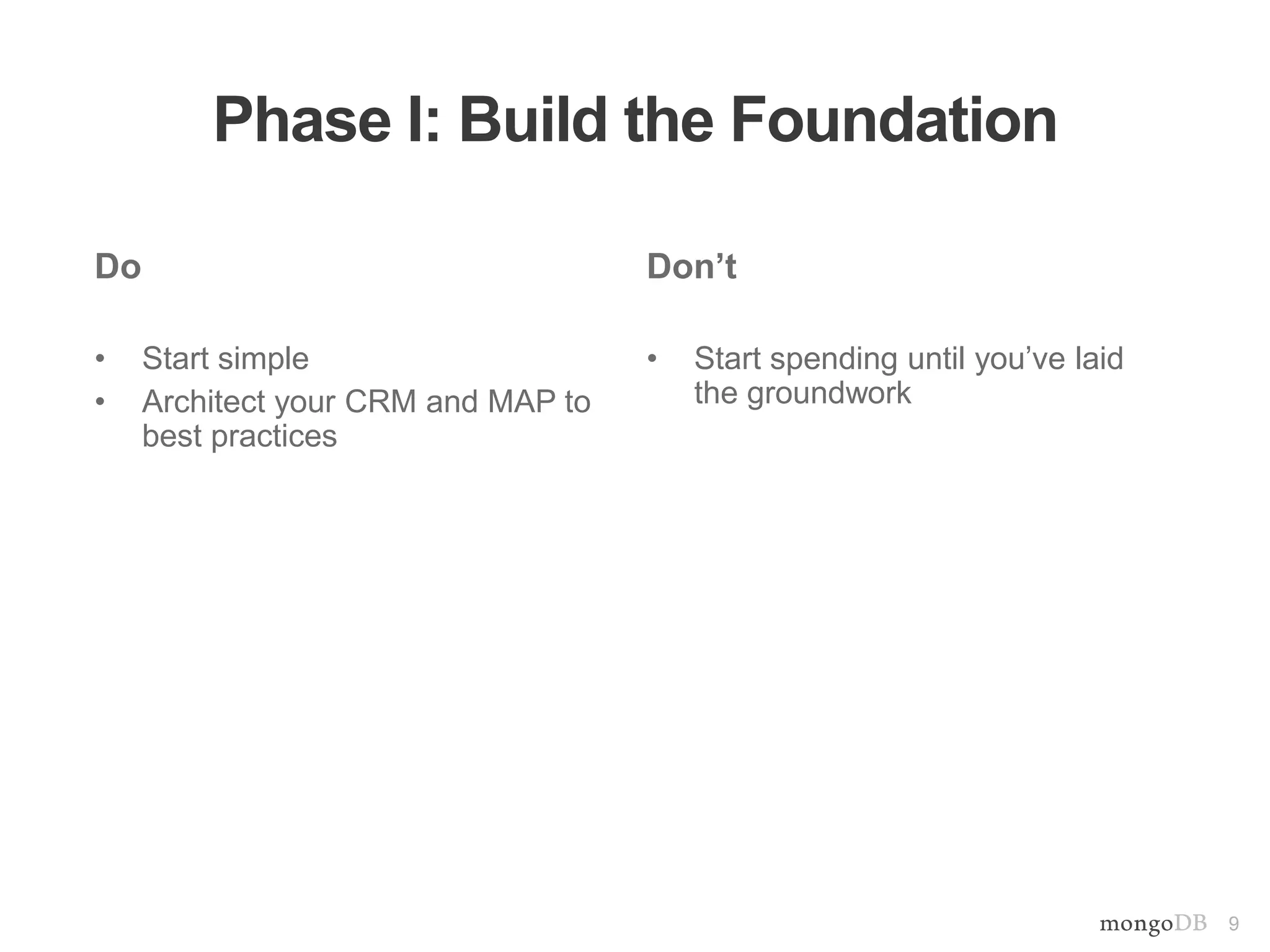 Phase I: Build the Foundation

Do

• Start simple
• Architect your CRM and MAP to best practices

Don’t

• Start spending until you’ve laid the groundwork

mongoDB 9